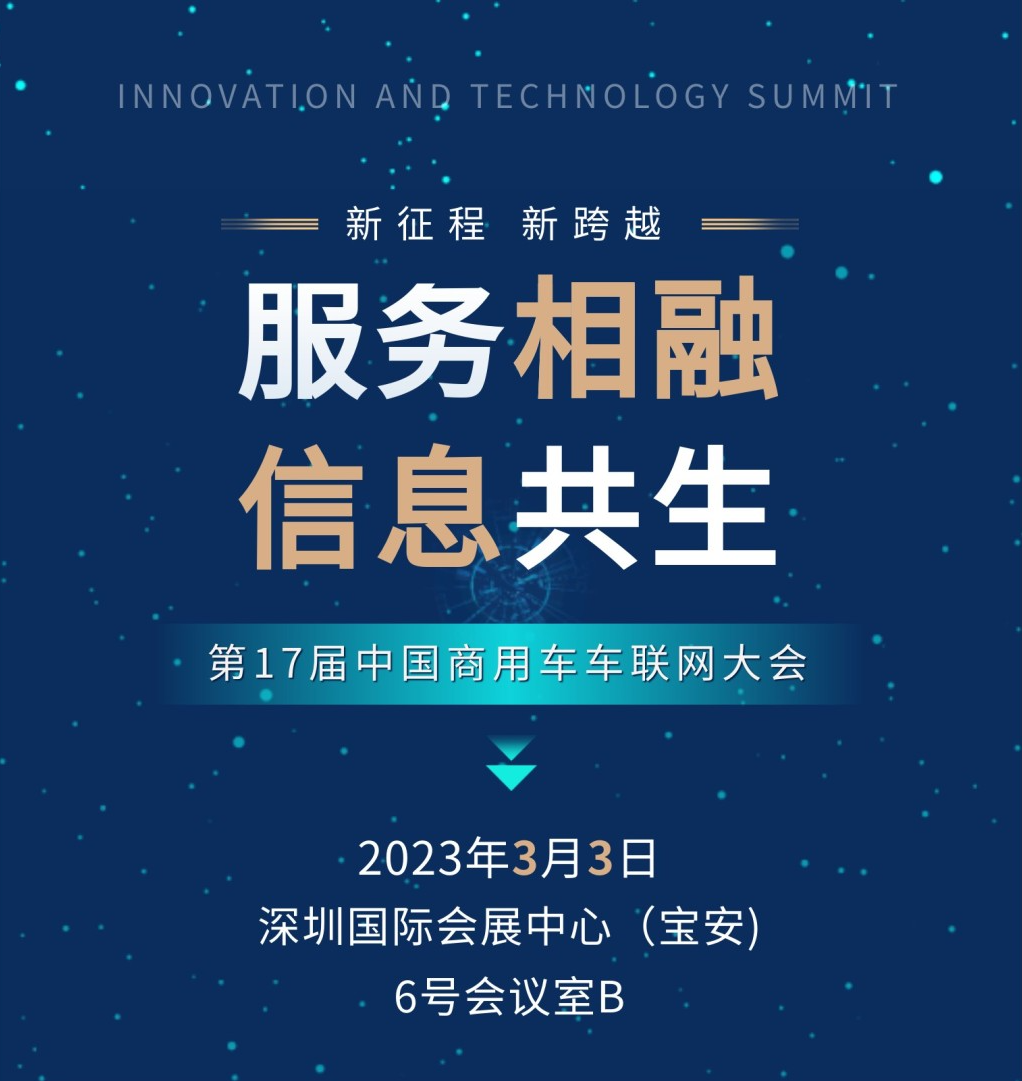 INNOVATION AND TECHNOLOGY SUMMIT

新征程 新跨越

服务相融
信息共生

第17届中国商用车车联网大会

2023年3月3日
深圳国际会展中心（宝安)
6号会议室B